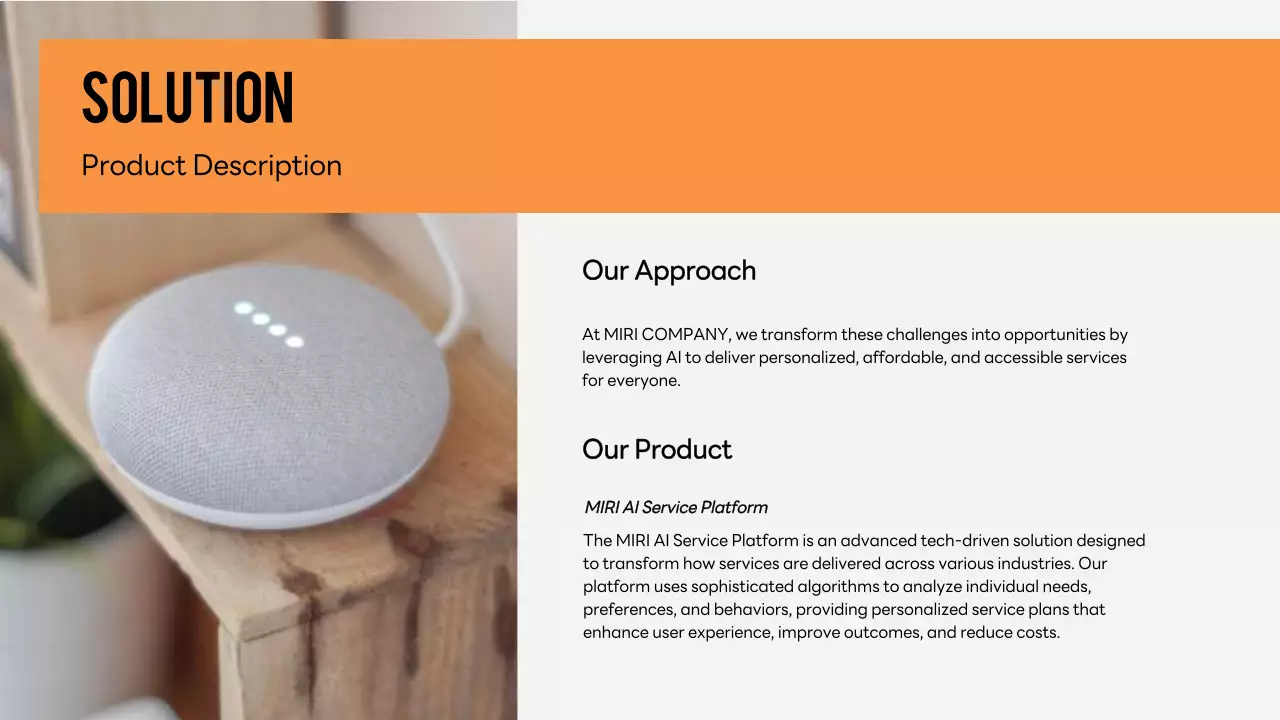 SOLUTION

Product Description

Our Approach

At MIRI COMPANY, we transform these challenges into opportunities by leveraging AI to deliver personalized, affordable, and accessible services for everyone.

Our Product

MIRI AI Service Platform

The MIRI AI Service Platform is an advanced tech-driven solution designed to transform how services are delivered across various industries. Our platform uses sophisticated algorithms to analyze individual needs, preferences, and behaviors, providing personalized service plans that enhance user experience, improve outcomes, and reduce costs.